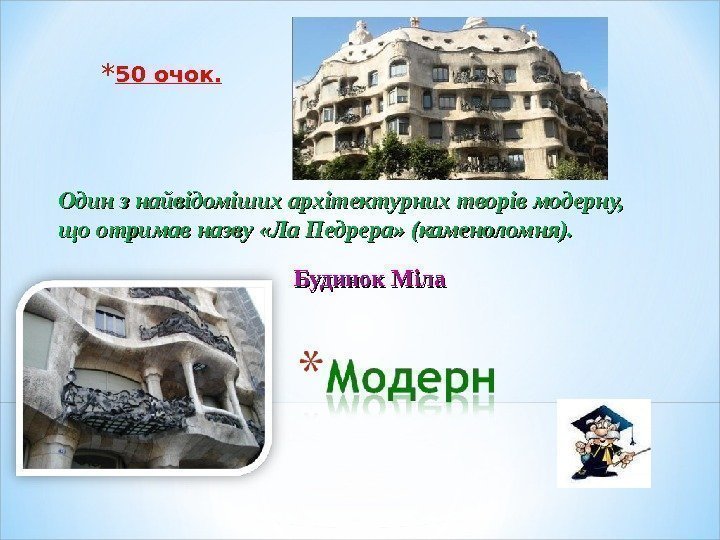 *50 очок.

Один з найвідоміших архітектурних творів модерну, що отримав назву «Ла Педрера» (каменоломня).

Будинок Міла

*Модерн